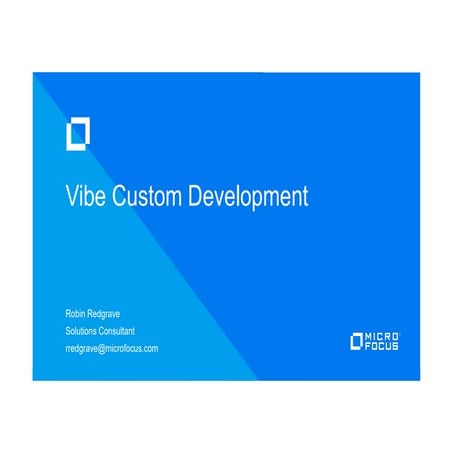 Vibe Custom Development

Robin Redgrave
Solutions Consultant
rredgrave@microfocus.com

MICRO
FOCUS